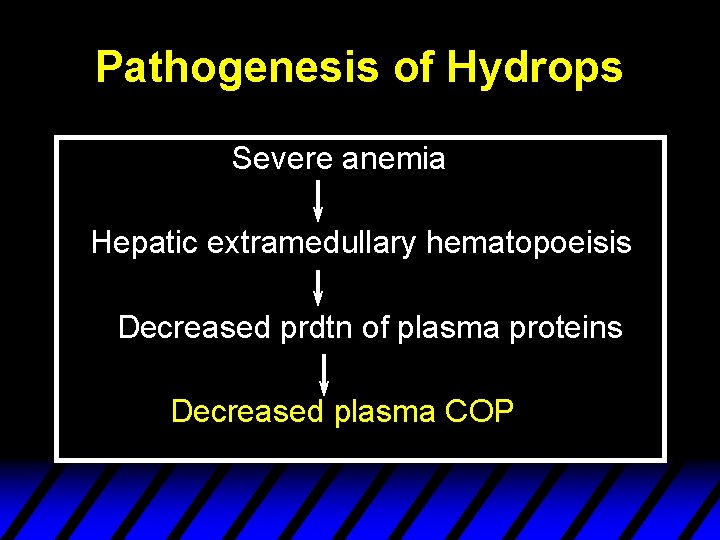 Pathogenesis of Hydrops

Severe anemia

Hepatic extramedullary hematopoeisis

Decreased prdtn of plasma proteins

Decreased plasma COP